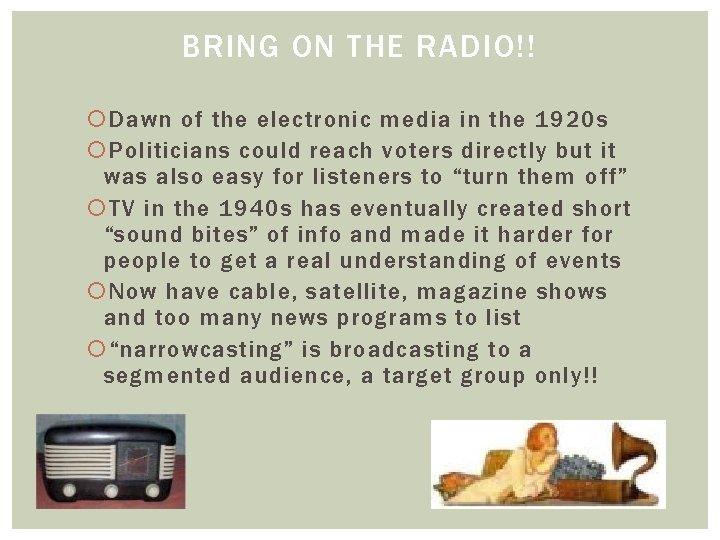 BRING ON THE RADIO!!

Dawn of the electronic media in the 1920s

Politicians could reach voters directly but it was also easy for listeners to “turn them off”

TV in the 1940s has eventually created short “sound bites” of info and made it harder for people to get a real understanding of events

Now have cable, satellite, magazine shows and too many news programs to list

“narrowcasting” is broadcasting to a segmented audience, a target group only!!